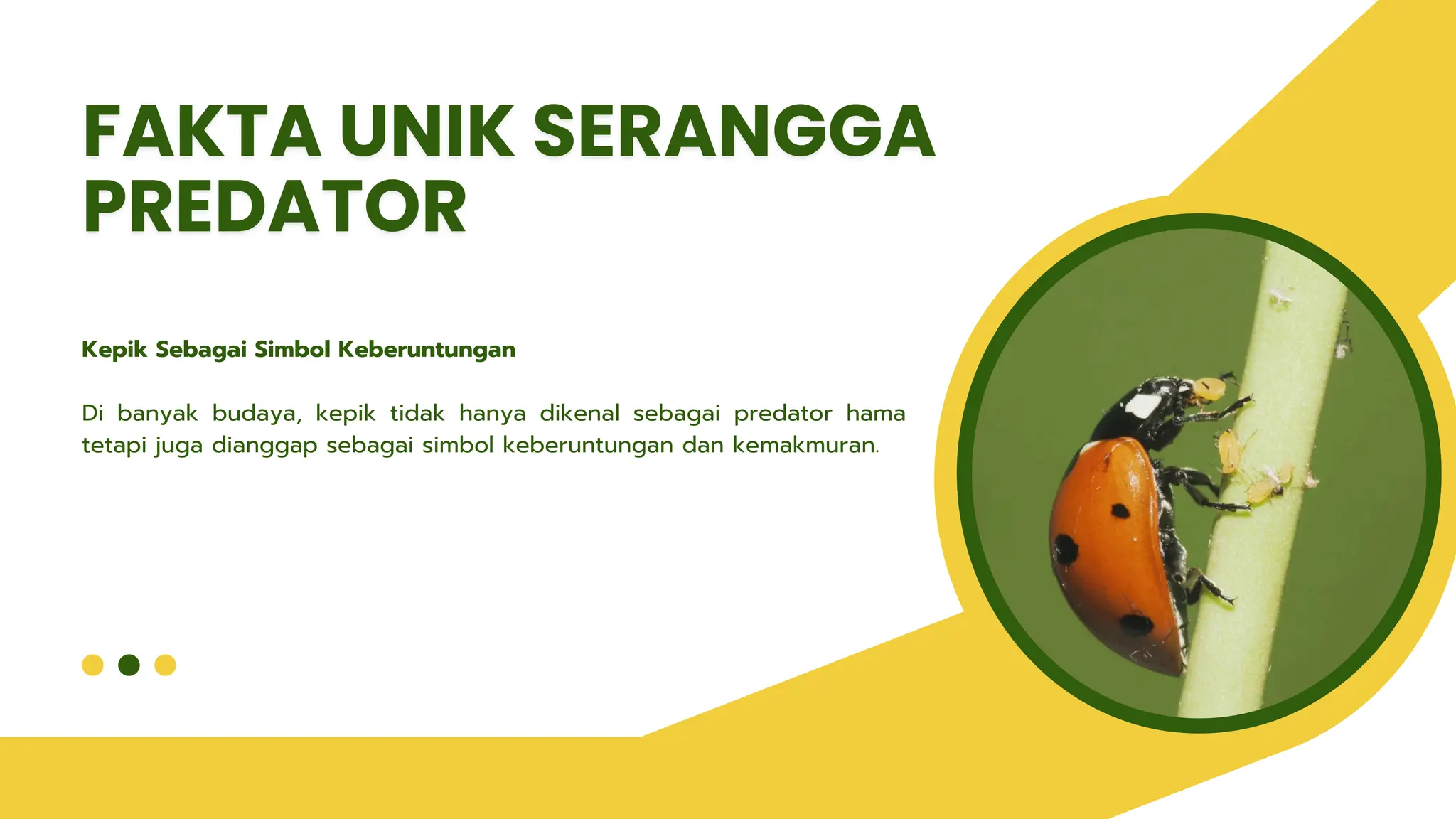 FAKTA UNIK SERANGGA PREDATOR

Kepik Sebagai Simbol Keberuntungan

Di banyak budaya, kepik tidak hanya dikenal sebagai predator hama tetapi juga dianggap sebagai simbol keberuntungan dan kemakmuran.